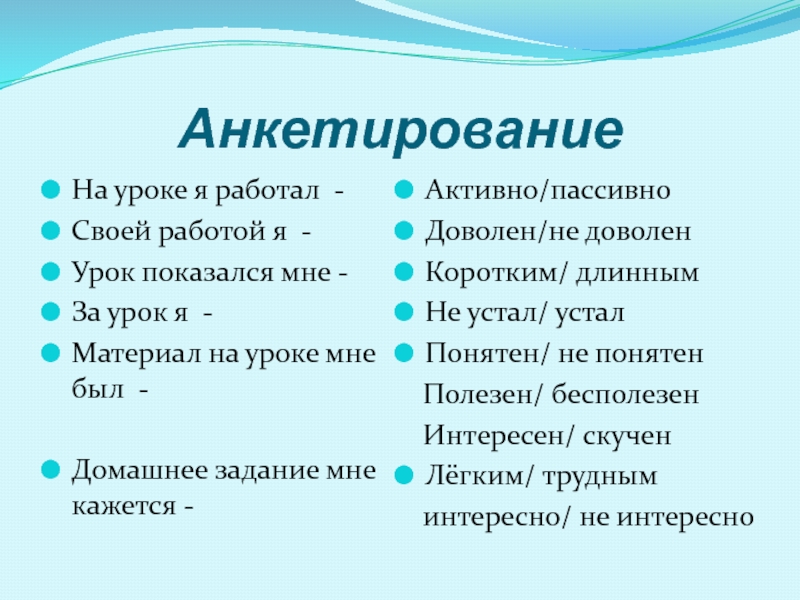 Анкетирование

На уроке я работал -
Своей работой я -
Урок показался мне -
За урок я -
Материал на уроке мне был -

Домашнее задание мне кажется -

Активно/пассивно
Доволен/не доволен
Коротким/ длинным
Не устал/ устал
Понятен/ не понятен
Полезен/ бесполезен
Интересен/ скучен
Лёгким/ трудным
интересно/ не интересно